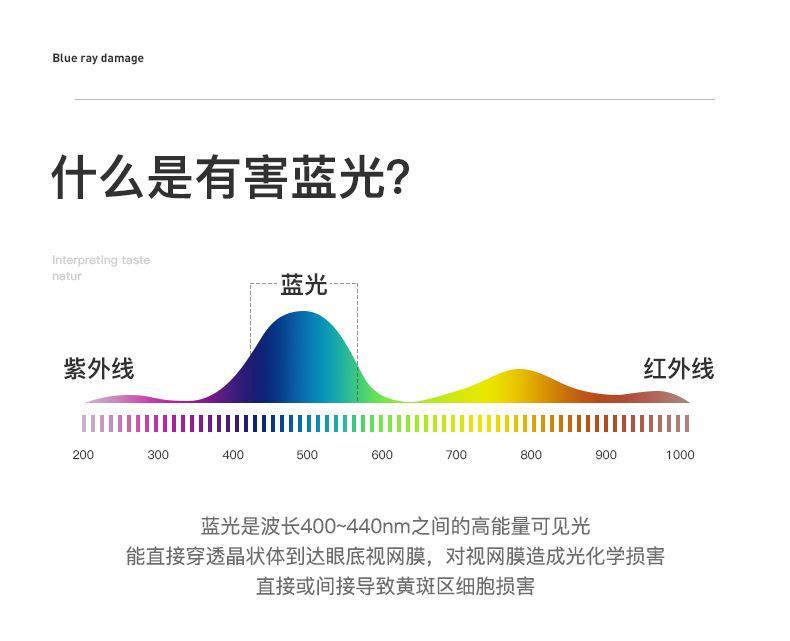 Blue ray damage

什么是有害蓝光?

Interpreting taste natur

蓝光

紫外线

红外线

200 300 400 500 600 700 800 900 1000

蓝光是波长400~440nm之间的高能量可见光
能直接穿透晶状体到达眼底视网膜，对视网膜造成光化学损害
直接或间接导致黄斑区细胞损害